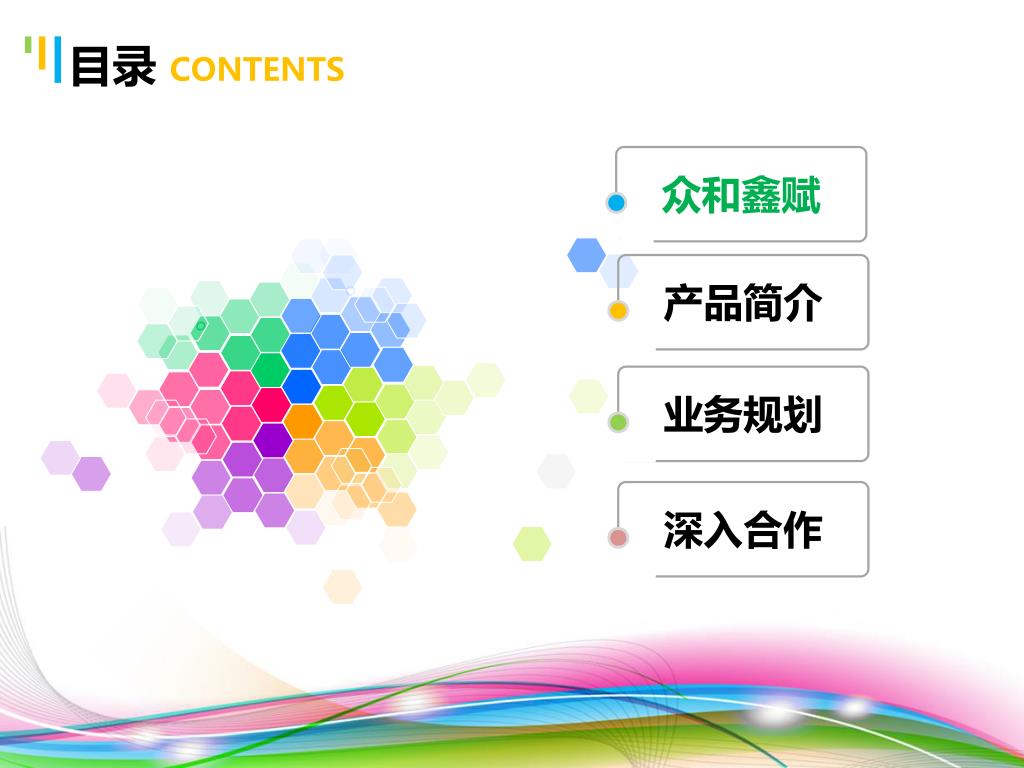 目录 CONTENTS

众和鑫赋

产品简介

业务规划

深入合作